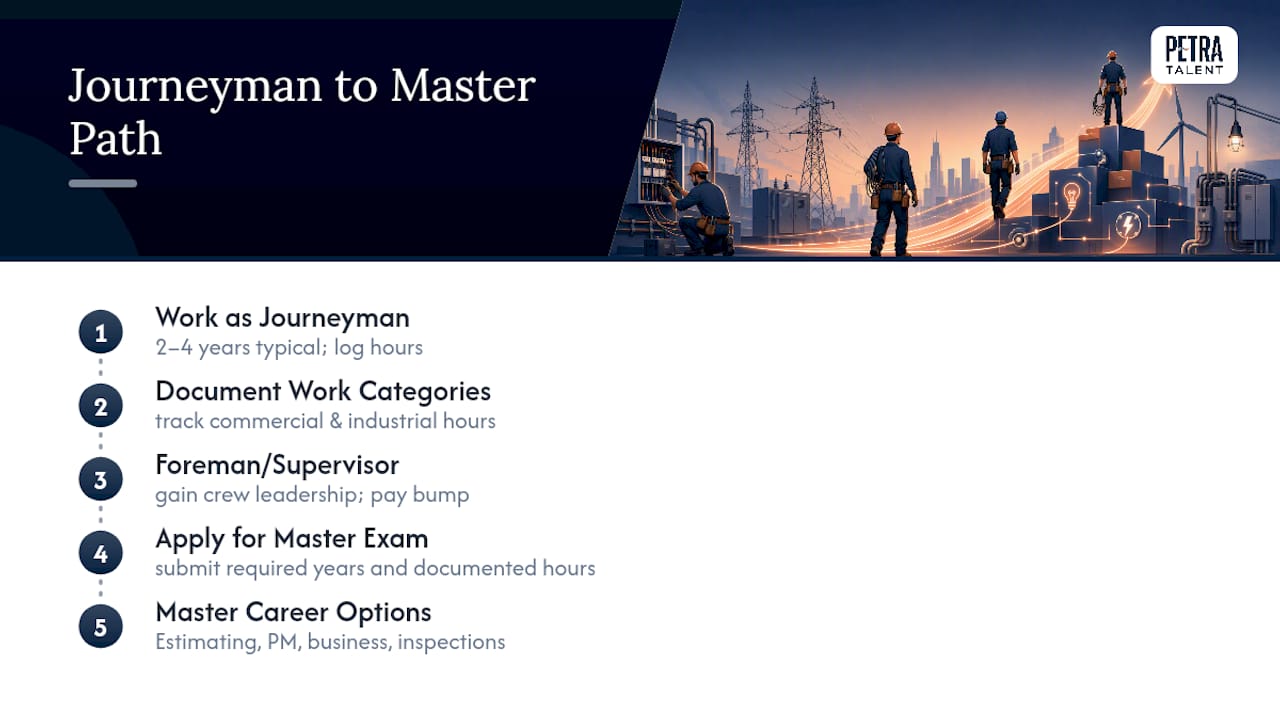 Journeyman to Master Path

PETRA TALENT

1
Work as Journeyman
2–4 years typical; log hours

2
Document Work Categories
track commercial & industrial hours

3
Foreman/Supervisor
gain crew leadership; pay bump

4
Apply for Master Exam
submit required years and documented hours

5
Master Career Options
Estimating, PM, business, inspections